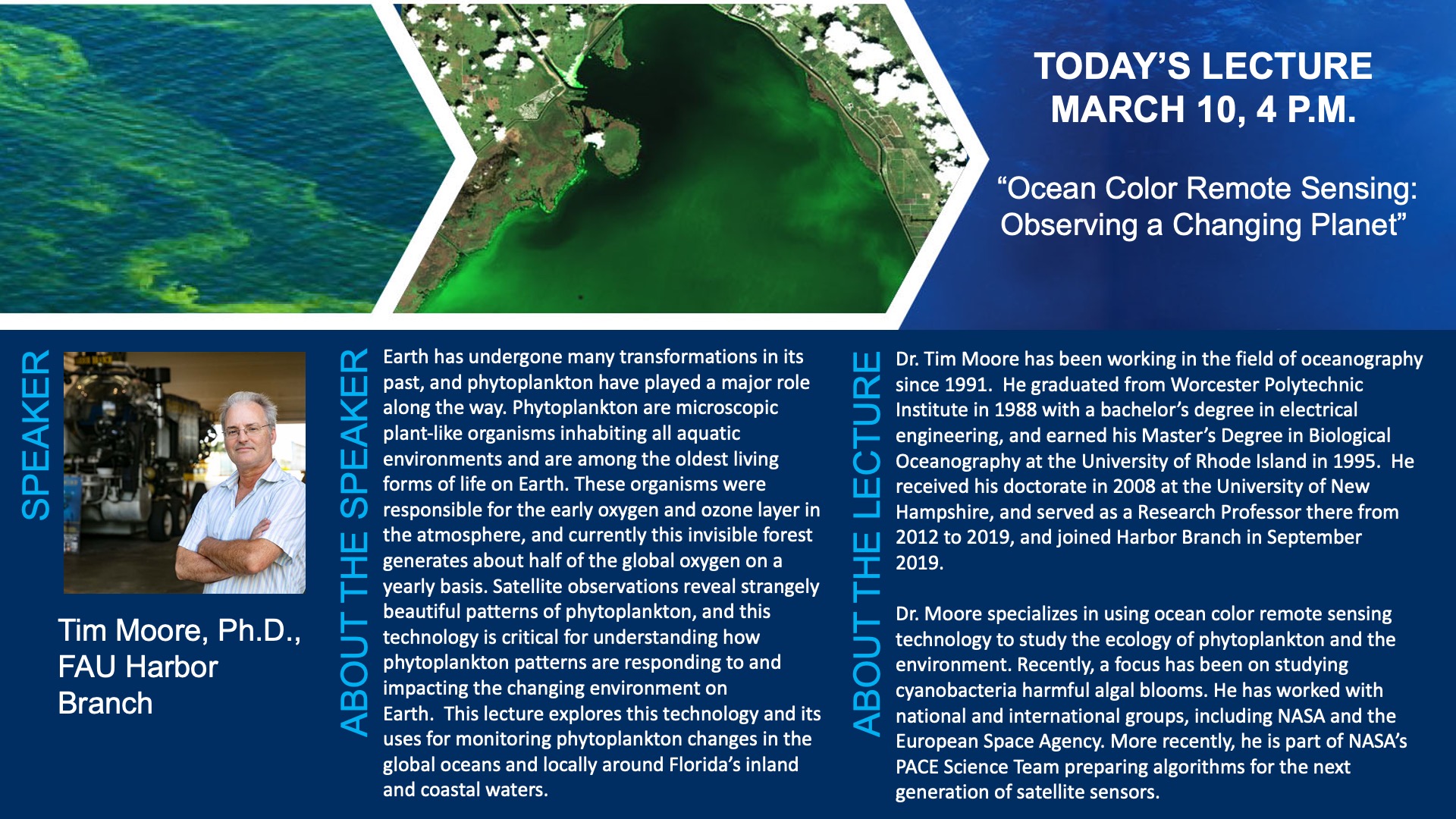 TODAY'S LECTURE
MARCH 10, 4 P.M.

"Ocean Color Remote Sensing: Observing a Changing Planet"

SPEAKER

Tim Moore, Ph.D., FAU Harbor Branch

ABOUT THE SPEAKER

Earth has undergone many transformations in its past, and phytoplankton have played a major role along the way. Phytoplankton are microscopic plant-like organisms inhabiting all aquatic environments and are among the oldest living forms of life on Earth. These organisms were responsible for the early oxygen and ozone layer in the atmosphere, and currently this invisible forest generates about half of the global oxygen on a yearly basis. Satellite observations reveal strangely beautiful patterns of phytoplankton, and this technology is critical for understanding how phytoplankton patterns are responding to and impacting the changing environment on Earth. This lecture explores this technology and its uses for monitoring phytoplankton changes in the global oceans and locally around Florida's inland and coastal waters.

ABOUT THE LECTURE

Dr. Tim Moore has been working in the field of oceanography since 1991. He graduated from Worcester Polytechnic Institute in 1988 with a bachelor's degree in electrical engineering, and earned his Master's Degree in Biological Oceanography at the University of Rhode Island in 1995. He received his doctorate in 2008 at the University of New Hampshire, and served as a Research Professor there from 2012 to 2019, and joined Harbor Branch in September 2019.

Dr. Moore specializes in using ocean color remote sensing technology to study the ecology of phytoplankton and the environment. Recently, a focus has been on studying cyanobacteria harmful algal blooms. He has worked with national and international groups, including NASA and the European Space Agency. More recently, he is part of NASA's PACE Science Team preparing algorithms for the next generation of satellite sensors.